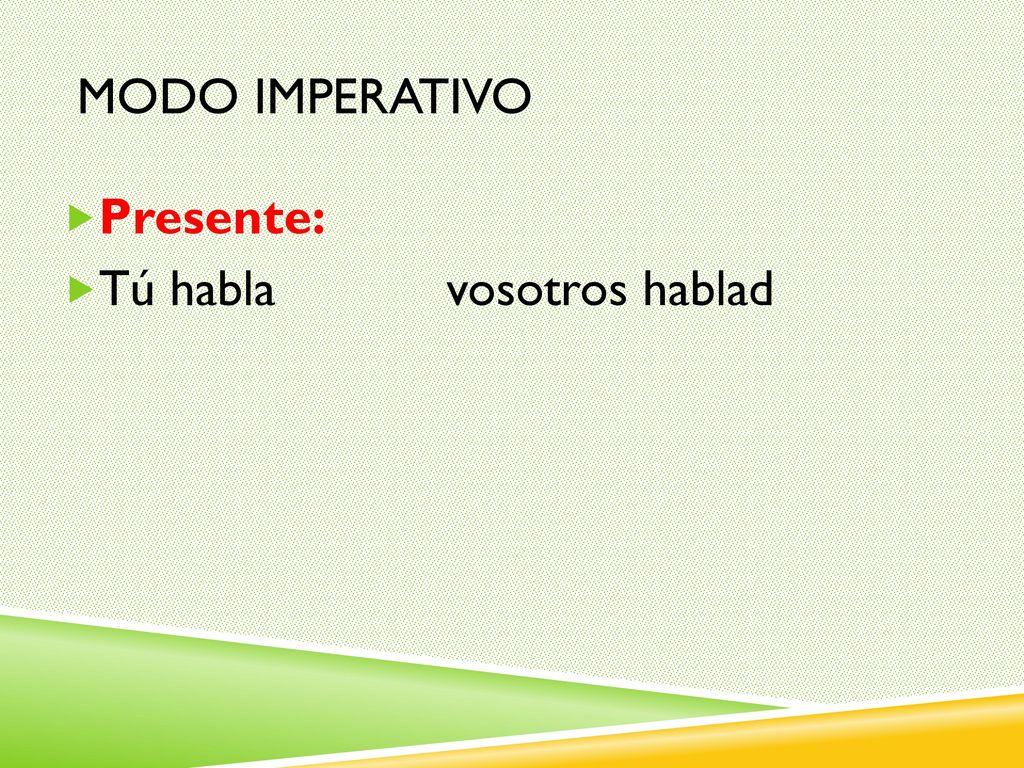 MODO IMPERATIVO

Presente:

Tú habla vosotros hablad